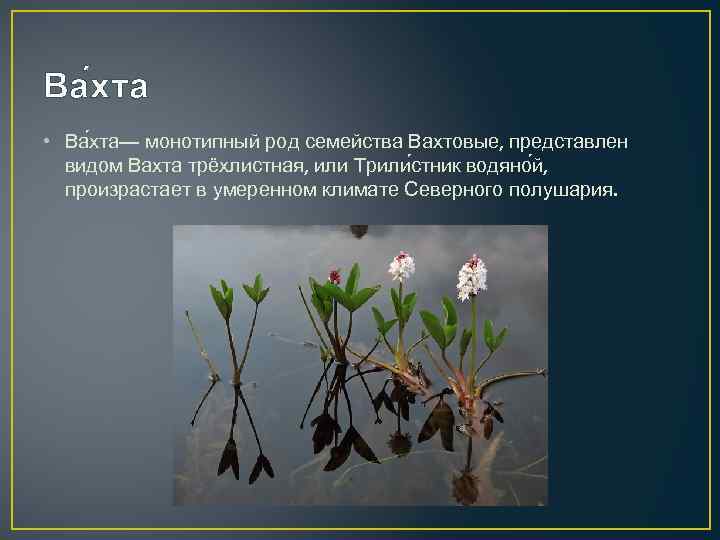 Ва́хта

• Ва́хта— монотипный род семейства Вахтовые, представлен видом Вахта трёхлистная, или Трили́стник водяно́й, произрастает в умеренном климате Северного полушария.